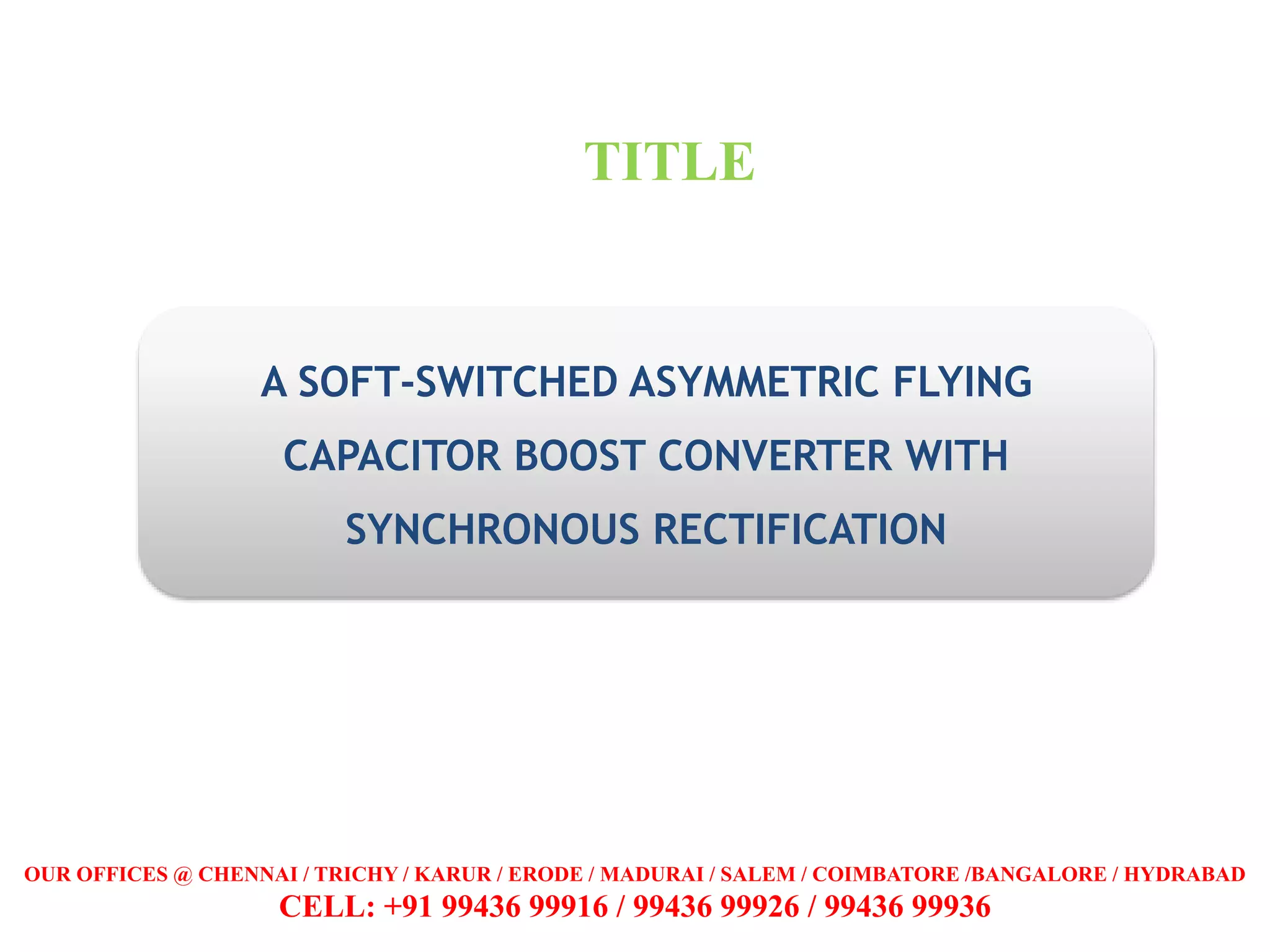 TITLE

A SOFT-SWITCHED ASYMMETRIC FLYING CAPACITOR BOOST CONVERTER WITH SYNCHRONOUS RECTIFICATION

OUR OFFICES @ CHENNAI / TRICHY / KARUR / ERODE / MADURAI / SALEM / COIMBATORE /BANGALORE / HYDRABAD
CELL: +91 99436 99916 / 99436 99926 / 99436 99936